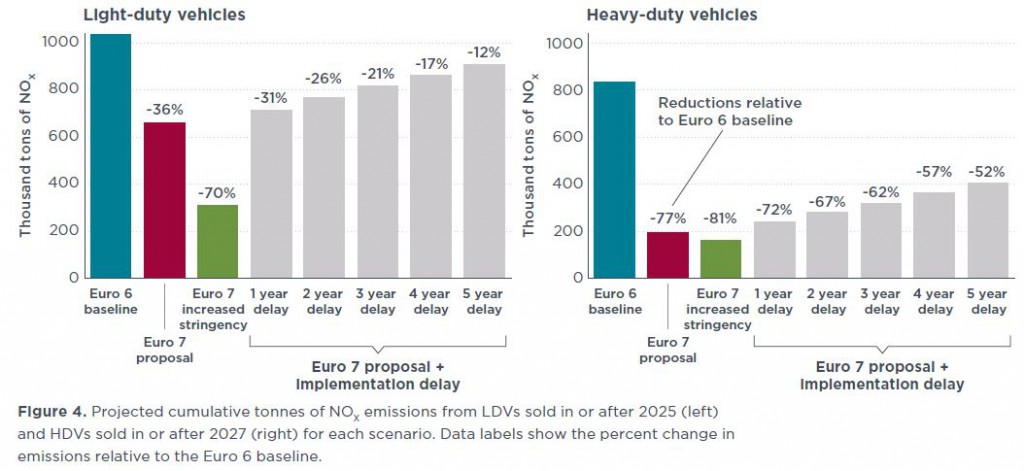 Light-duty vehicles

Thousand tons of $NO_x$

1000
800
600
400
200
0

-36%
-70%
-31%
-26%
-21%
-17%
-12%

Euro 6 baseline
Euro 7 proposal
Euro 7 increased stringency
1 year delay
2 year delay
3 year delay
4 year delay
5 year delay

Euro 7 proposal + implementation delay

Heavy-duty vehicles

Thousand tons of $NO_x$

1000
800
600
400
200
0

Reductions relative to Euro 6 baseline

-77%
-81%
-72%
-67%
-62%
-57%
-52%

Euro 6 baseline
Euro 7 proposal
Euro 7 increased stringency
1 year delay
2 year delay
3 year delay
4 year delay
5 year delay

Euro 7 proposal + implementation delay

Figure 4. Projected cumulative tonnes of $NO_x$ emissions from LDVs sold in or after 2025 (left) and HDVs sold in or after 2027 (right) for each scenario. Data labels show the percent change in emissions relative to the Euro 6 baseline.